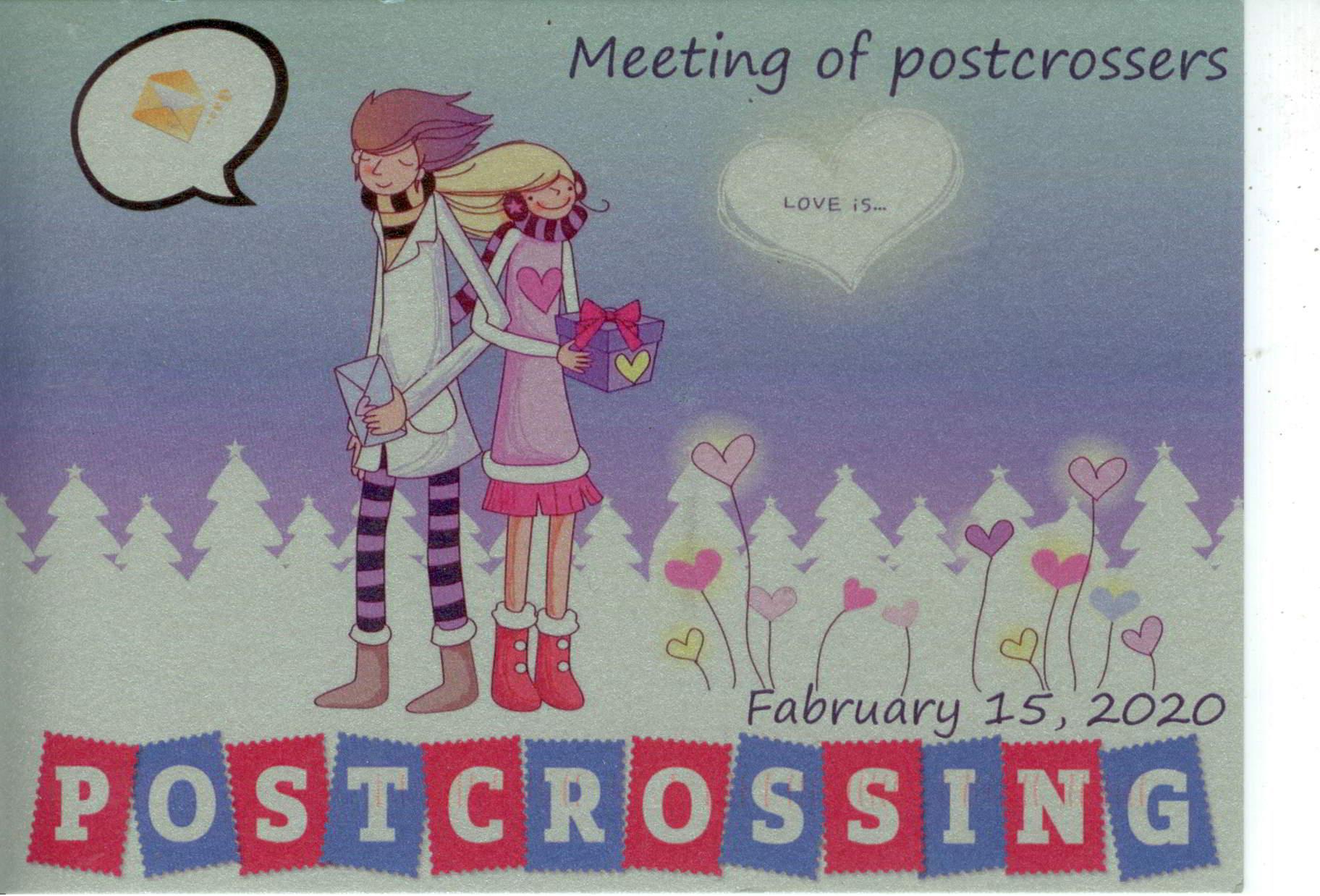 Meeting of postcrossers

LOVE is...

Fabruary 15, 2020

POSTCROSSING